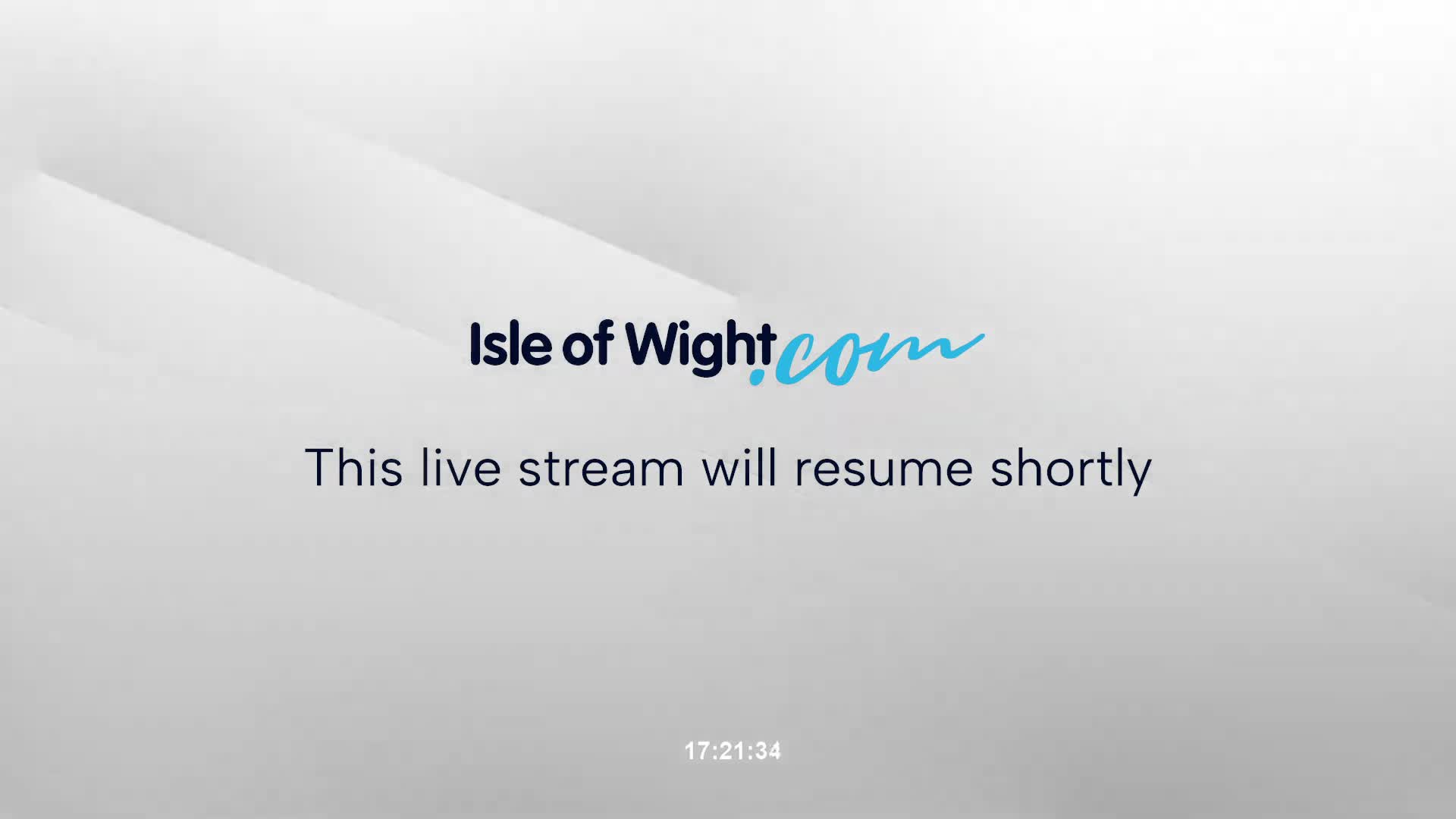 Isle of Wight.com

This live stream will resume shortly

17:21:34